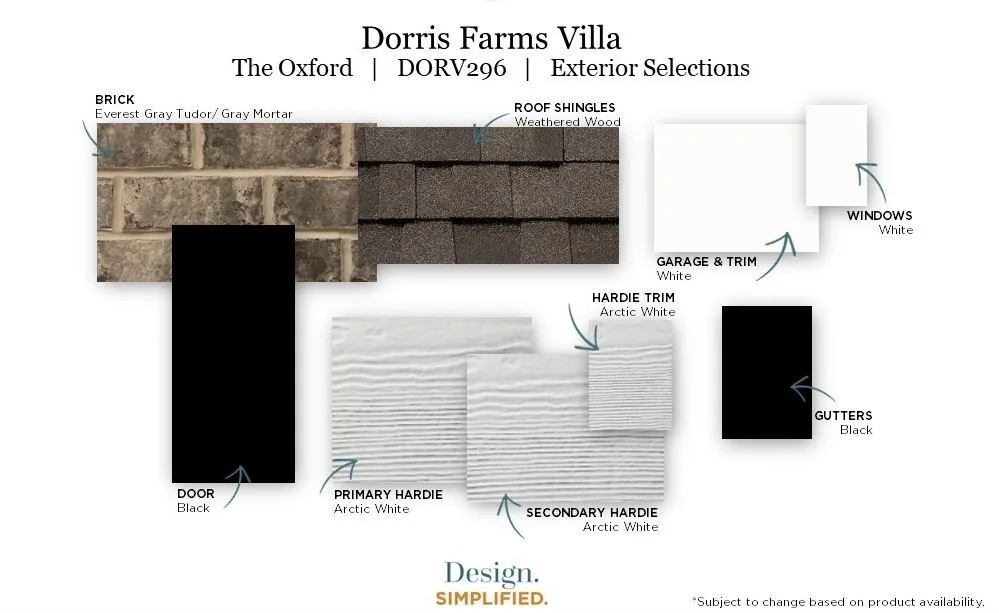 Dorris Farms Villa
The Oxford | DORV296 | Exterior Selections

BRICK
Everest Gray Tudor/ Gray Mortar

ROOF SHINGLES
Weathered Wood

WINDOWS
White

GARAGE & TRIM
White

HARDIE TRIM
Arctic White

GUTTERS
Black

DOOR
Black

PRIMARY HARDIE
Arctic White

SECONDARY HARDIE
Arctic White

Design.
SIMPLIFIED.

*Subject to change based on product availability.